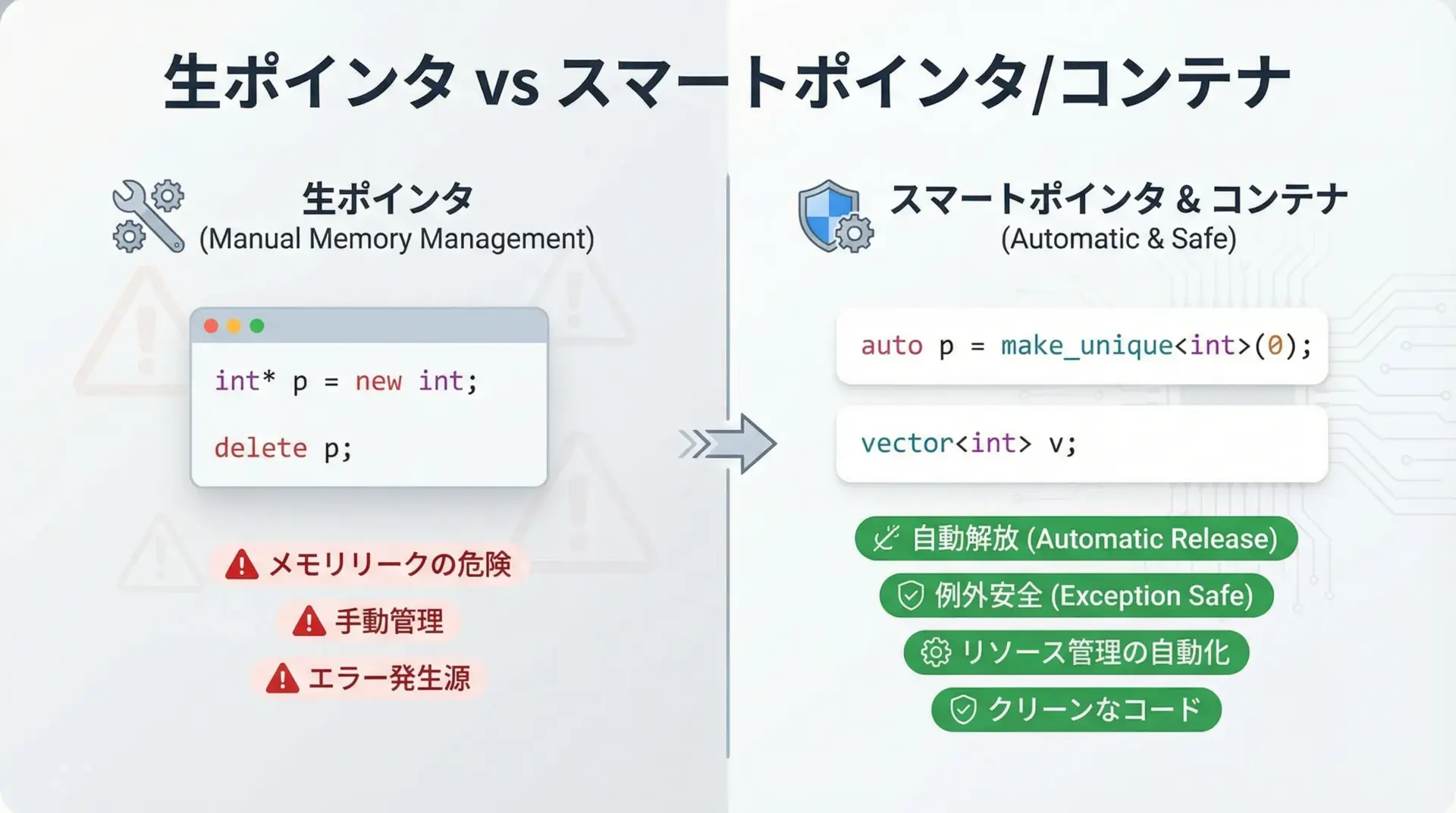 生ポインタ vs スマートポインタ/コンテナ

生ポインタ
(Manual Memory Management)

int* p = new int;

delete p;

メモリリークの危険

手動管理

エラー発生源

スマートポインタ & コンテナ
(Automatic & Safe)

auto p = make_unique<int>(0);

vector<int> v;

自動解放 (Automatic Release)

例外安全 (Exception Safe)

リソース管理の自動化

クリーンなコード